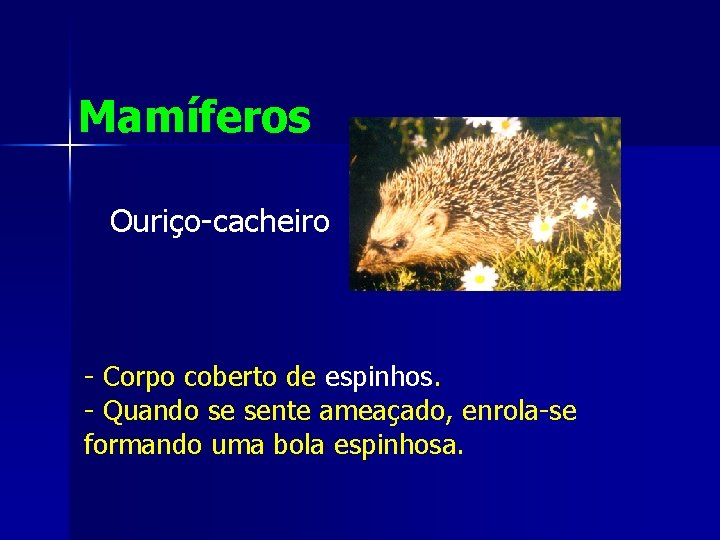 Mamíferos

Ouriço-cacheiro

- Corpo coberto de espinhos.
- Quando se sente ameaçado, enrola-se formando uma bola espinhosa.